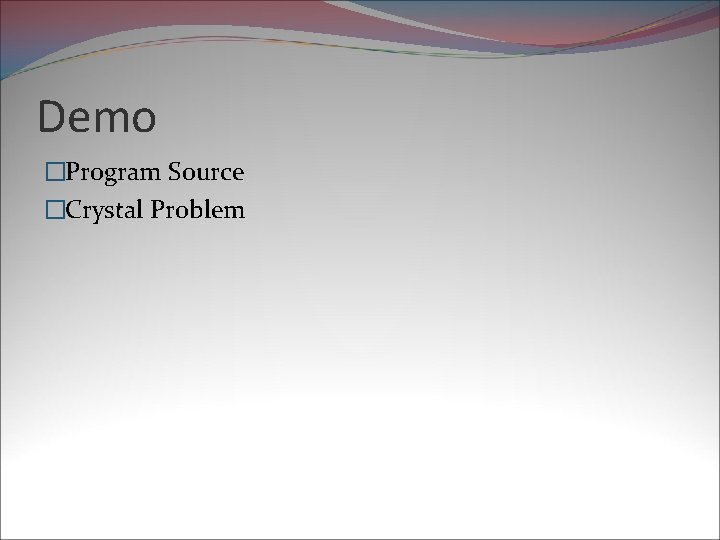 Demo

□Program Source
□Crystal Problem